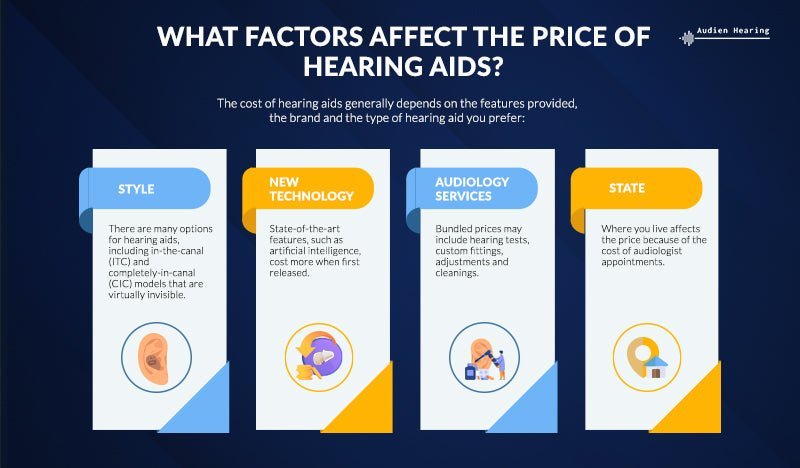 WHAT FACTORS AFFECT THE PRICE OF HEARING AIDS?

Audien Hearing

The cost of hearing aids generally depends on the features provided, the brand and the type of hearing aid you prefer:

STYLE

There are many options for hearing aids, including in-the-canal (ITC) and completely-in-canal (CIC) models that are virtually invisible.

NEW TECHNOLOGY

State-of-the-art features, such as artificial intelligence, cost more when first released.

AUDIOLOGY SERVICES

Bundled prices may include hearing tests, custom fittings, adjustments and cleanings.

STATE

Where you live affects the price because of the cost of audiologist appointments.